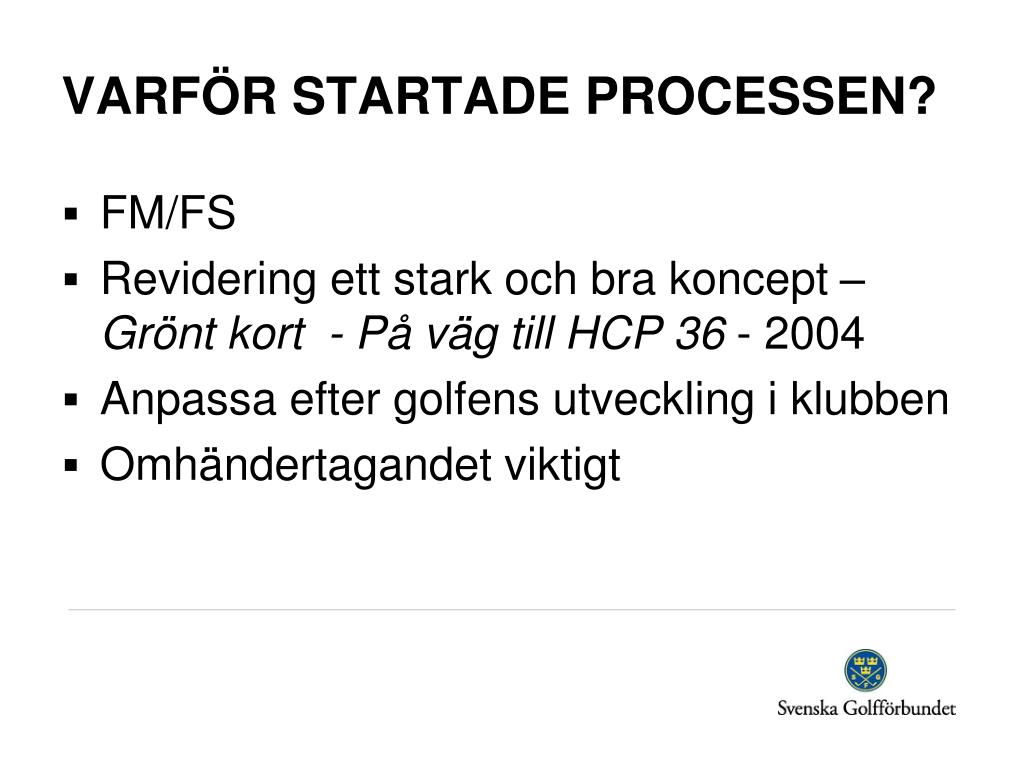 VARFÖR STARTADE PROCESSEN?

▪ FM/FS
▪ Revidering ett stark och bra koncept – Grönt kort - På väg till HCP 36 - 2004
▪ Anpassa efter golfens utveckling i klubben
▪ Omhändertagandet viktigt

Svenska Golfförbundet